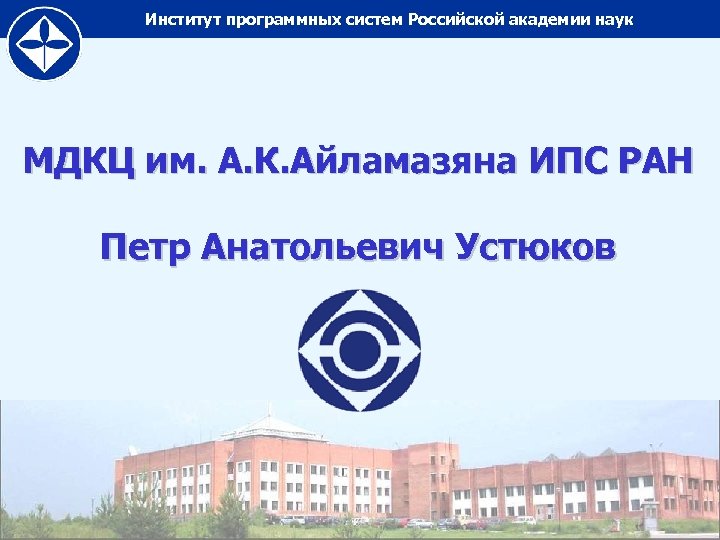 Институт программных систем Российской академии наук

МДКЦ им. А.К.Айламазяна ИПС РАН

Петр Анатольевич Устюков